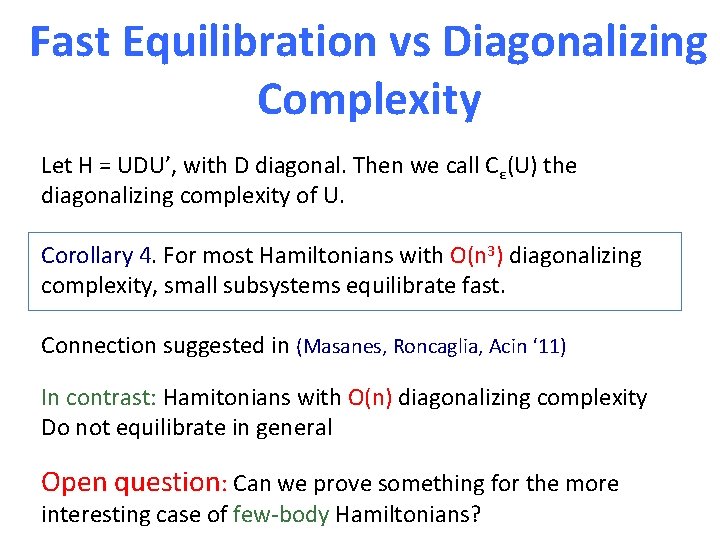 Fast Equilibration vs Diagonalizing Complexity

Let H = UDU', with D diagonal. Then we call $C_\varepsilon(U)$ the diagonalizing complexity of U.

Corollary 4. For most Hamiltonians with $O(n^3)$ diagonalizing complexity, small subsystems equilibrate fast.

Connection suggested in (Masanes, Roncaglia, Acin '11)

In contrast: Hamitonians with O(n) diagonalizing complexity Do not equilibrate in general

Open question: Can we prove something for the more interesting case of few-body Hamiltonians?